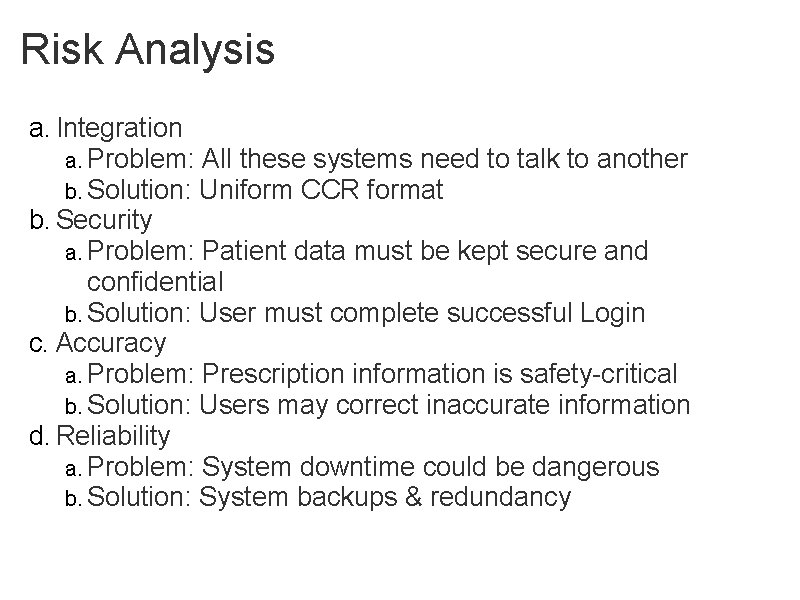 Risk Analysis

a. Integration
a. Problem: All these systems need to talk to another
b. Solution: Uniform CCR format
b. Security
a. Problem: Patient data must be kept secure and confidential
b. Solution: User must complete successful Login
c. Accuracy
a. Problem: Prescription information is safety-critical
b. Solution: Users may correct inaccurate information
d. Reliability
a. Problem: System downtime could be dangerous
b. Solution: System backups & redundancy